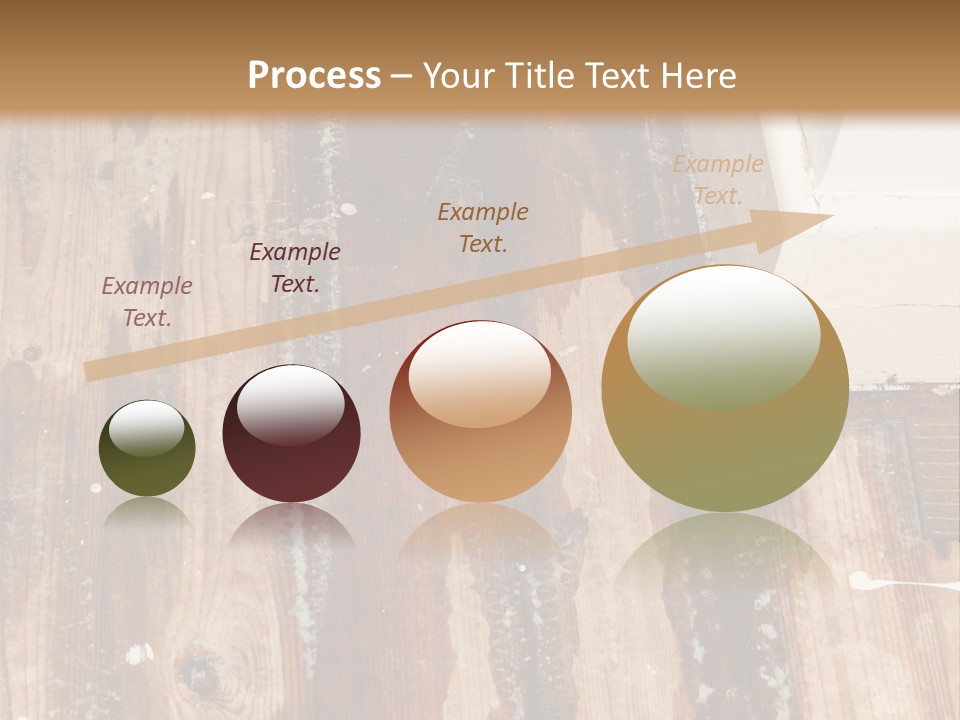 Process – Your Title Text Here

Example Text.

Example Text.

Example Text.

Example Text.